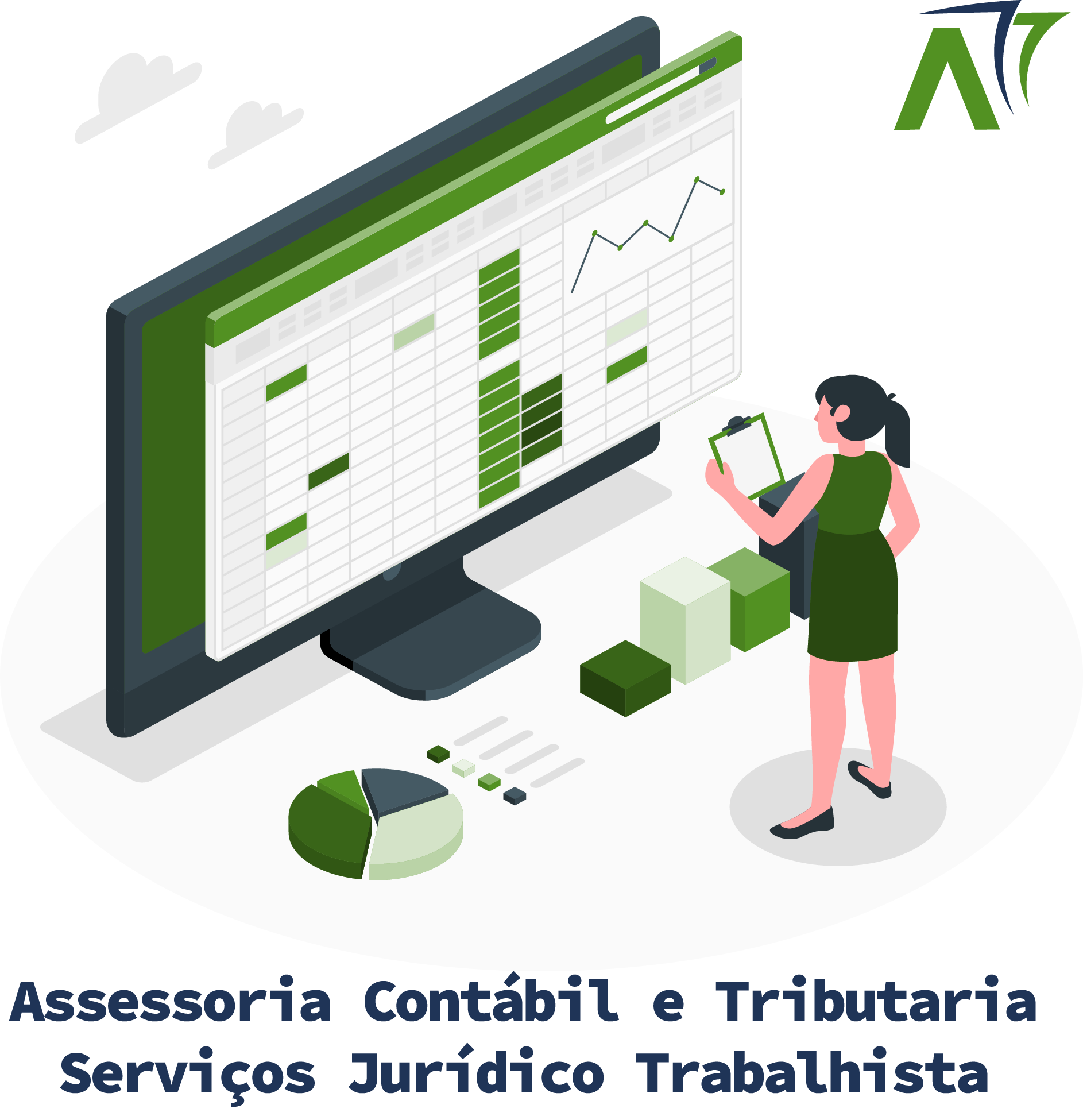 Assessoria Contábil e Tributaria
Serviços Jurídico Trabalhista